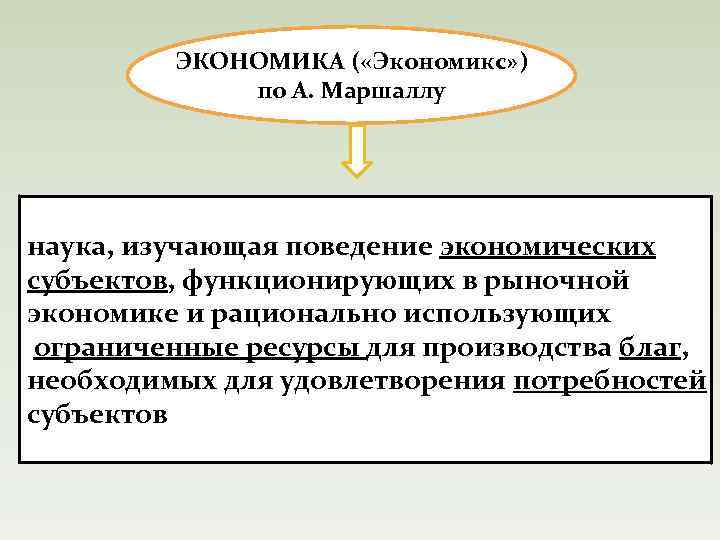 ЭКОНОМИКА («Экономикс»)
по А. Маршаллу

наука, изучающая поведение экономических субъектов, функционирующих в рыночной экономике и рационально использующих ограниченные ресурсы для производства благ, необходимых для удовлетворения потребностей субъектов